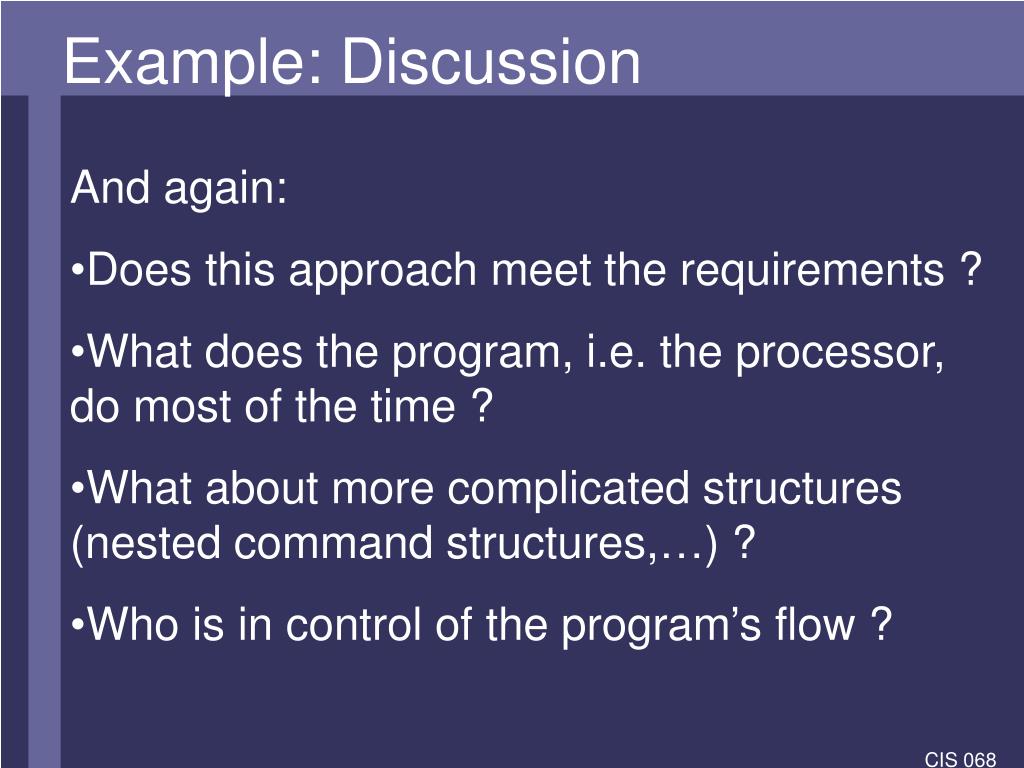 Example: Discussion

And again:

•Does this approach meet the requirements ?

•What does the program, i.e. the processor, do most of the time ?

•What about more complicated structures (nested command structures,…) ?

•Who is in control of the program’s flow ?

CIS 068